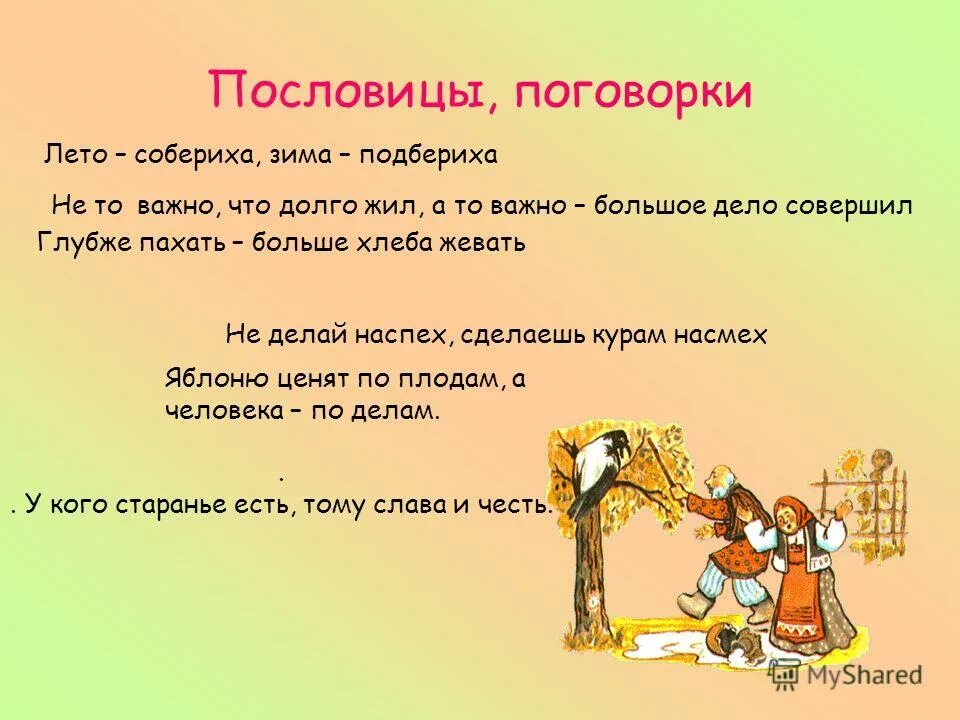 Пословицы, поговорки

Лето – собериха, зима – подбериха

Не то важно, что долго жил, а то важно – большое дело совершил

Глубже пахать – больше хлеба жевать

Не делай наспех, сделаешь курам насмех

Яблоню ценят по плодам, а человека – по делам.

.

. У кого старанье есть, тому слава и честь.

MyShared